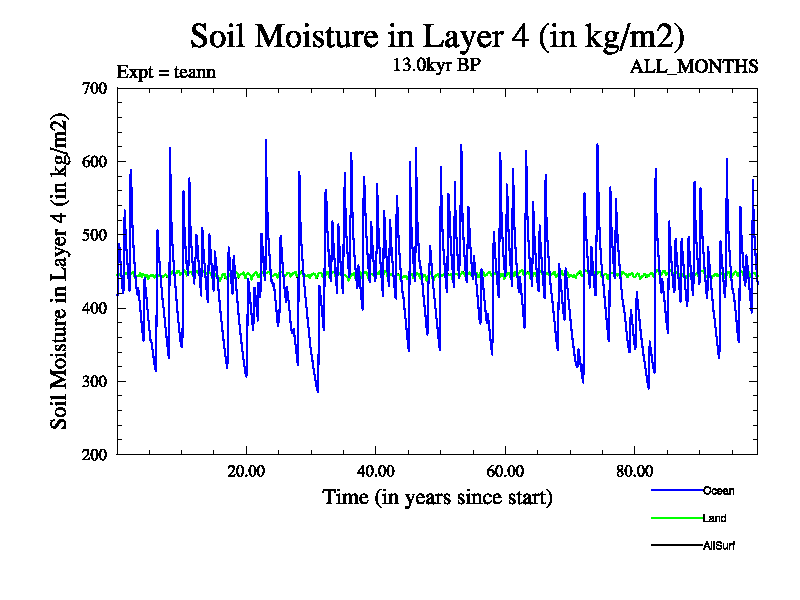 Soil Moisture in Layer 4 (in kg/m2)

Expt = teann

13.0kyr BP

ALL_MONTHS

Soil Moisture in Layer 4 (in kg/m2)

700
600
500
400
300
200

20.00
40.00
60.00
80.00

Time (in years since start)

Ocean
Land
AllSurf